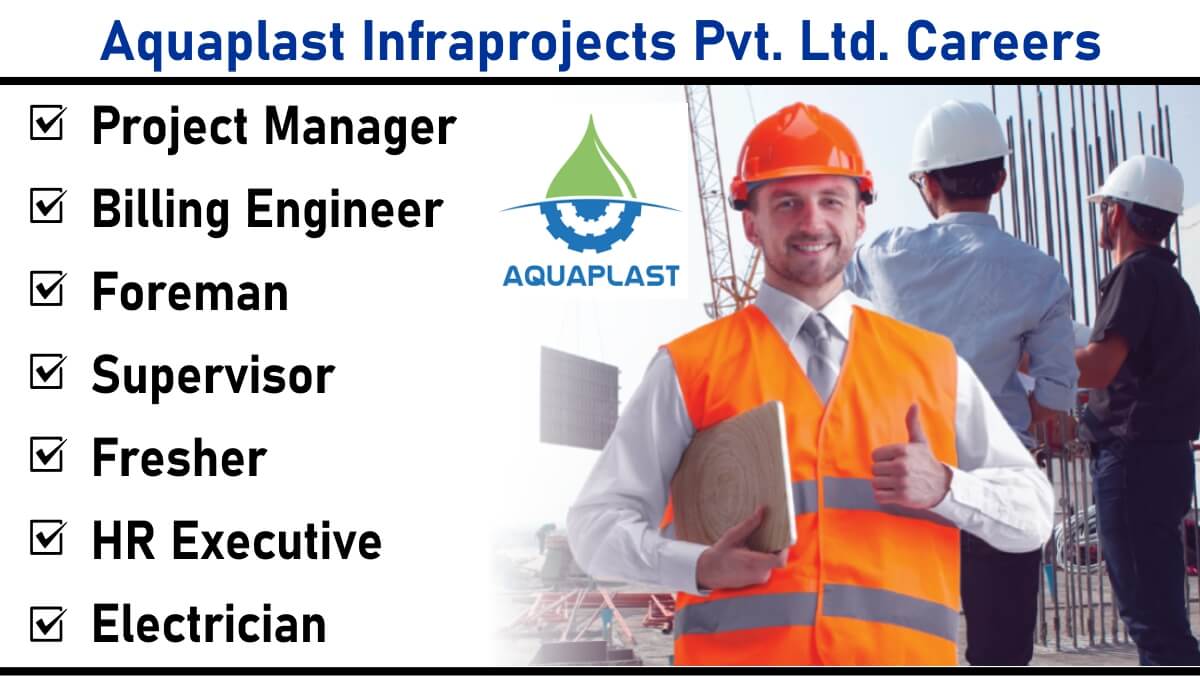 Aquaplast Infraprojects Pvt. Ltd. Careers

☑ Project Manager
☑ Billing Engineer
☑ Foreman
☑ Supervisor
☑ Fresher
☑ HR Executive
☑ Electrician

AQUAPLAST